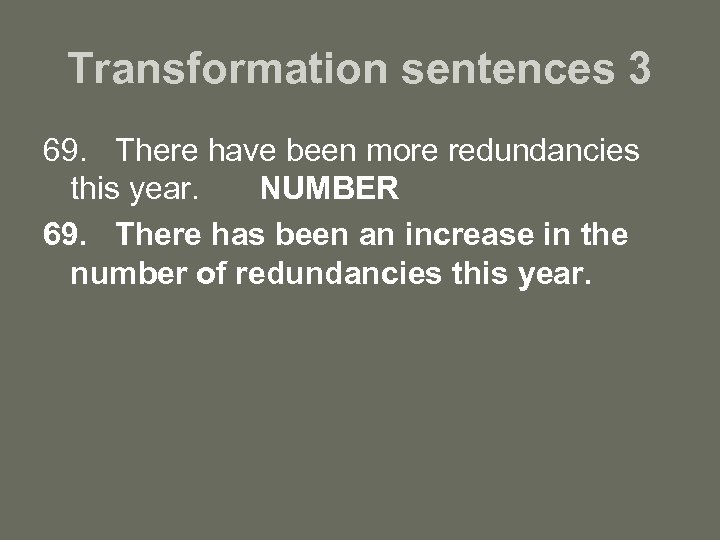 Transformation sentences 3

69. There have been more redundancies this year. NUMBER

69. There has been an increase in the number of redundancies this year.